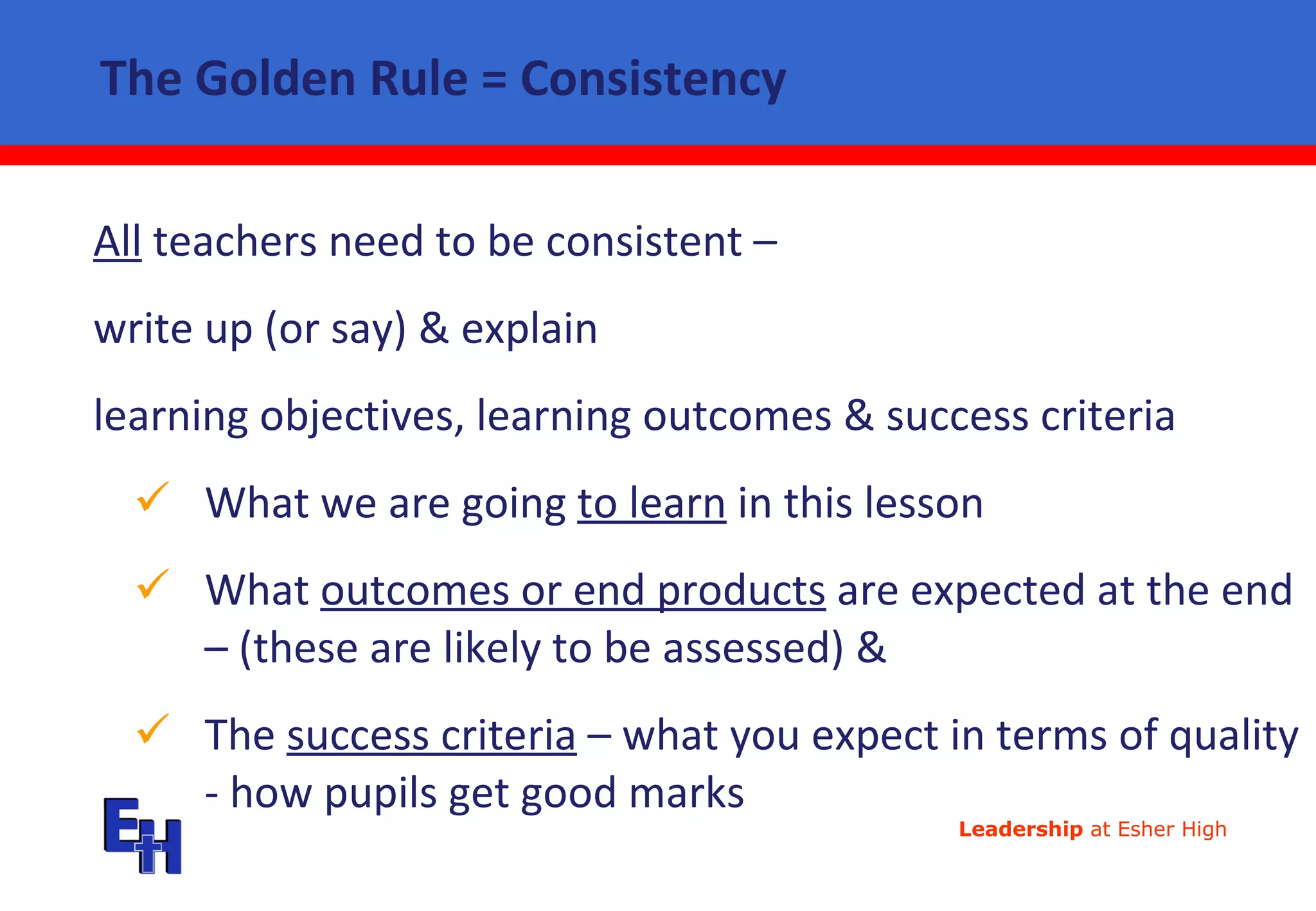 The Golden Rule = Consistency

All teachers need to be consistent –

write up (or say) & explain

learning objectives, learning outcomes & success criteria

✓ What we are going to learn in this lesson

✓ What outcomes or end products are expected at the end – (these are likely to be assessed) &

✓ The success criteria – what you expect in terms of quality - how pupils get good marks

EH

Leadership at Esher High